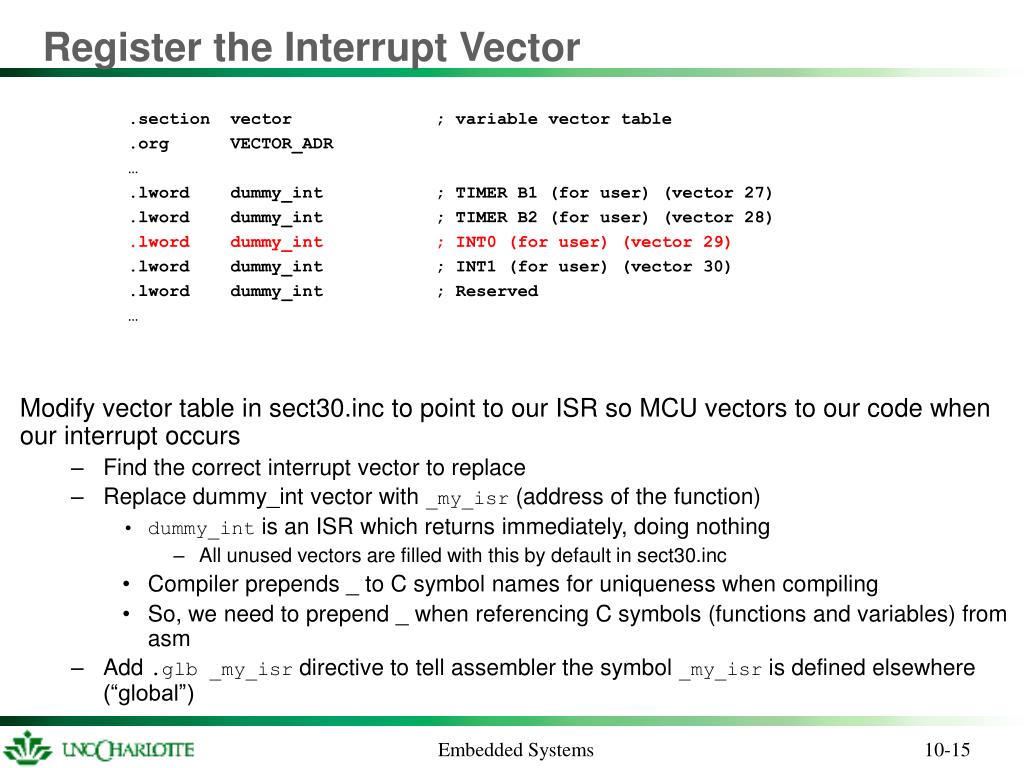 Register the Interrupt Vector

.section vector ; variable vector table
.org VECTOR_ADR
…
.lword dummy_int ; TIMER B1 (for user) (vector 27)
.lword dummy_int ; TIMER B2 (for user) (vector 28)
.lword dummy_int ; INT0 (for user) (vector 29)
.lword dummy_int ; INT1 (for user) (vector 30)
.lword dummy_int ; Reserved
…

Modify vector table in sect30.inc to point to our ISR so MCU vectors to our code when our interrupt occurs
– Find the correct interrupt vector to replace
– Replace dummy_int vector with _my_isr (address of the function)
• dummy_int is an ISR which returns immediately, doing nothing
– All unused vectors are filled with this by default in sect30.inc
• Compiler prepends _ to C symbol names for uniqueness when compiling
• So, we need to prepend _ when referencing C symbols (functions and variables) from asm
– Add .glb _my_isr directive to tell assembler the symbol _my_isr is defined elsewhere (“global”)

UNC CHARLOTTE
Embedded Systems
10-15